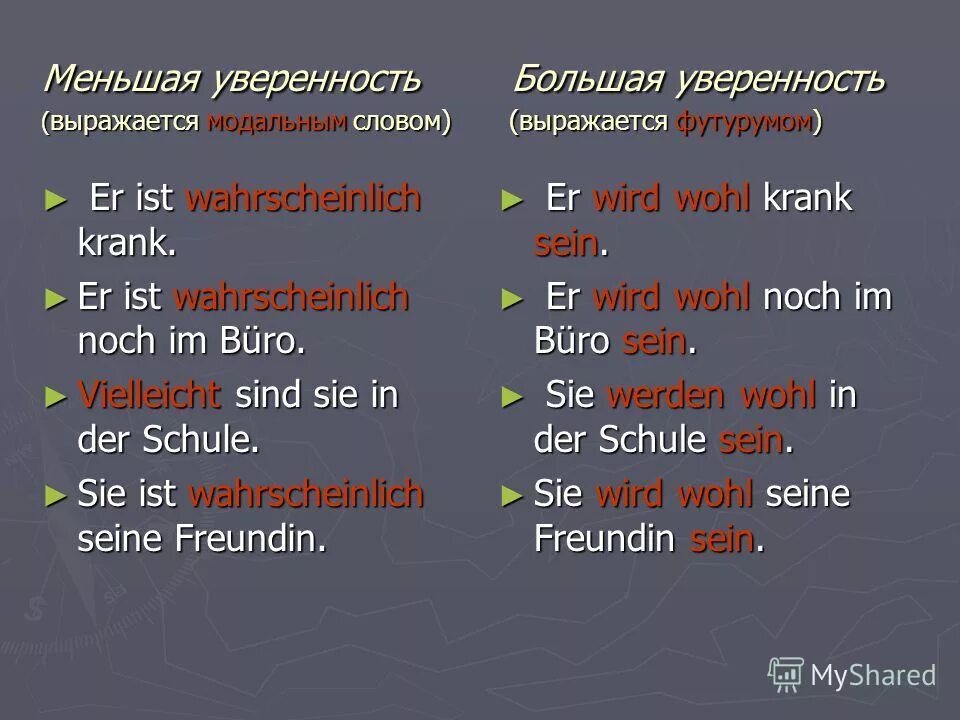 Меньшая уверенность
(выражается модальным словом)

► Er ist wahrscheinlich krank.

► Er ist wahrscheinlich noch im Büro.

► Vielleicht sind sie in der Schule.

► Sie ist wahrscheinlich seine Freundin.

Большая уверенность
(выражается футурумом)

► Er wird wohl krank sein.

► Er wird wohl noch im Büro sein.

► Sie werden wohl in der Schule sein.

► Sie wird wohl seine Freundin sein.

MyShared